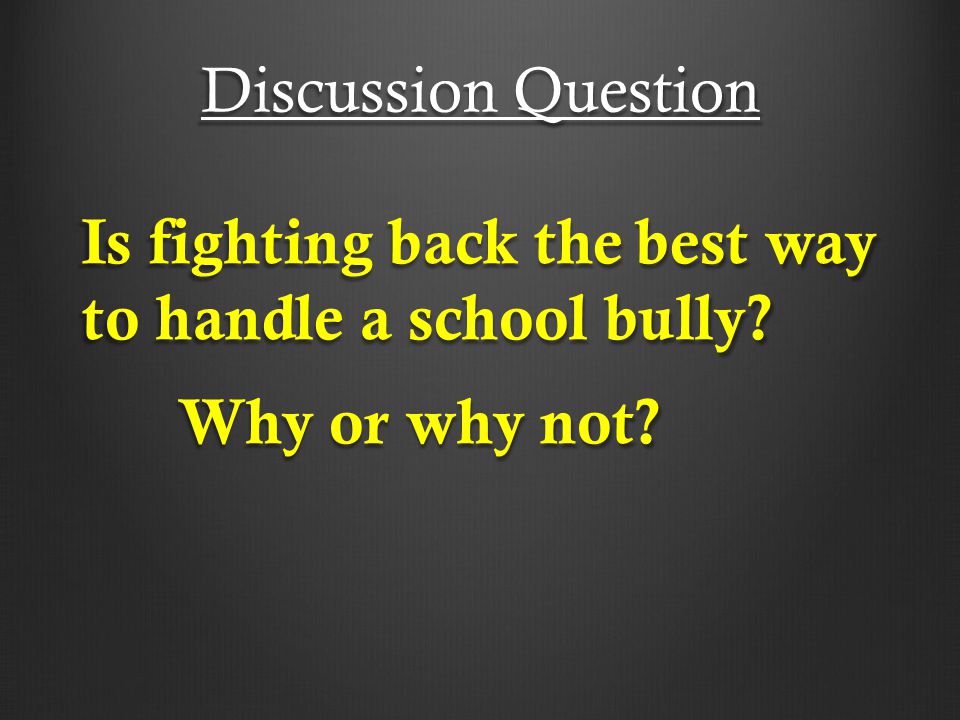 Discussion Question

Is fighting back the best way to handle a school bully?

Why or why not?